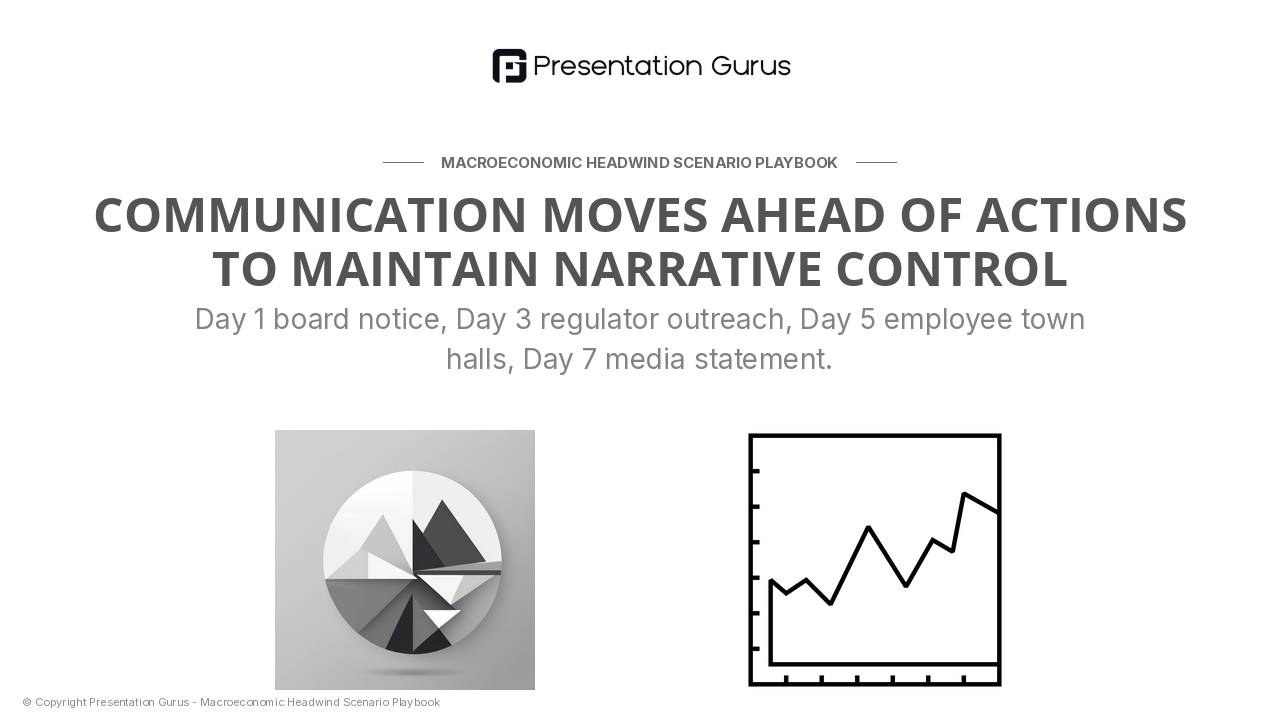 Presentation Gurus

MACROECONOMIC HEADWIND SCENARIO PLAYBOOK

COMMUNICATION MOVES AHEAD OF ACTIONS TO MAINTAIN NARRATIVE CONTROL

Day 1 board notice, Day 3 regulator outreach, Day 5 employee town halls, Day 7 media statement.

© Copyright Presentation Gurus - Macroeconomic Headwind Scenario Playbook